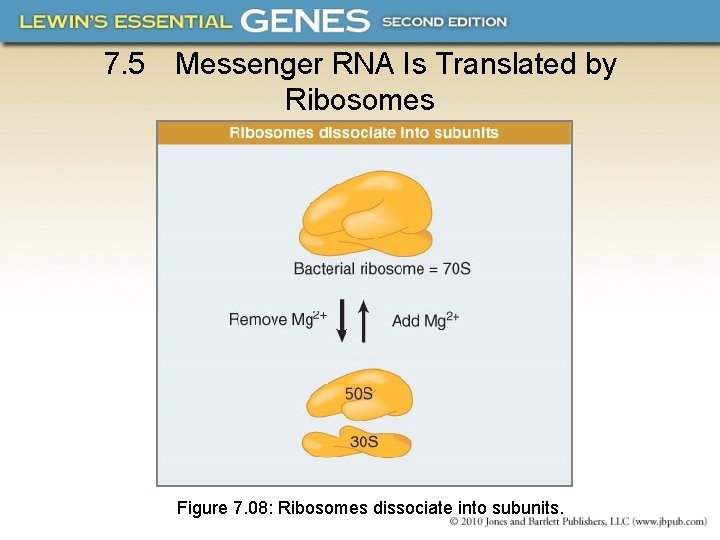 LEWIN'S ESSENTIAL GENES SECOND EDITION

7.5 Messenger RNA Is Translated by Ribosomes

Ribosomes dissociate into subunits

Bacterial ribosome = 70S

Remove $Mg^{2+}$

Add $Mg^{2+}$

50S

30S

Figure 7.08: Ribosomes dissociate into subunits.

© 2010 Jones and Bartlett Publishers, LLC (www.jbpub.com)